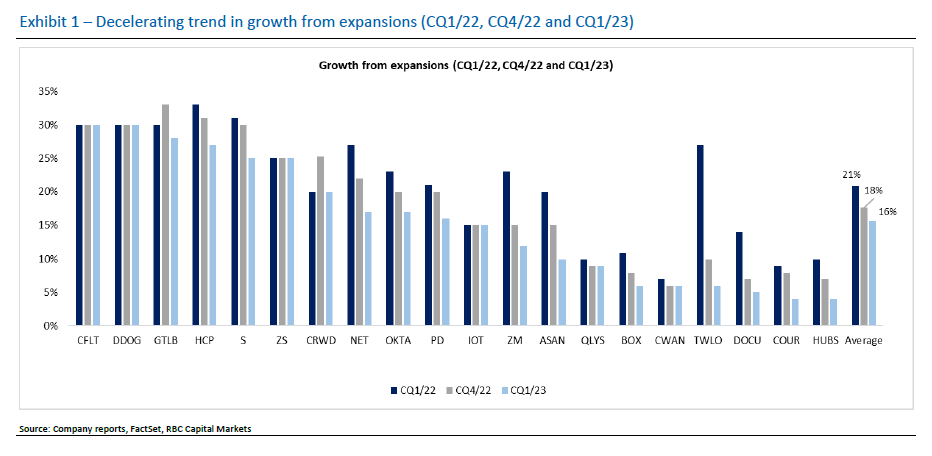 Exhibit 1 – Decelerating trend in growth from expansions (CQ1/22, CQ4/22 and CQ1/23)

Growth from expansions (CQ1/22, CQ4/22 and CQ1/23)

35%
30%
25%
20%
15%
10%
5%
0%

21%
18%
16%

CFLT DDOG GTLB HCP S ZS CRWD NET OKTA PD IOT ZM ASAN QLYS BOX CWAN TWLO DOCU COUR HUBS Average

CQ1/22 CQ4/22 CQ1/23

Source: Company reports, FactSet, RBC Capital Markets